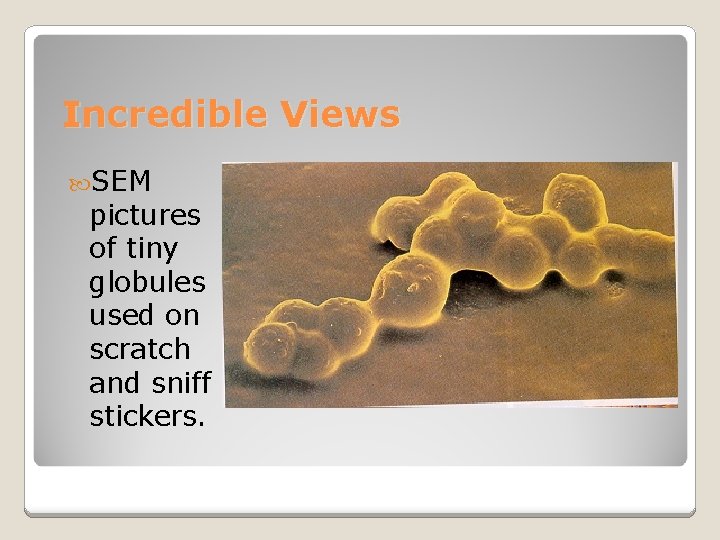 Incredible Views

SEM pictures of tiny globules used on scratch and sniff stickers.